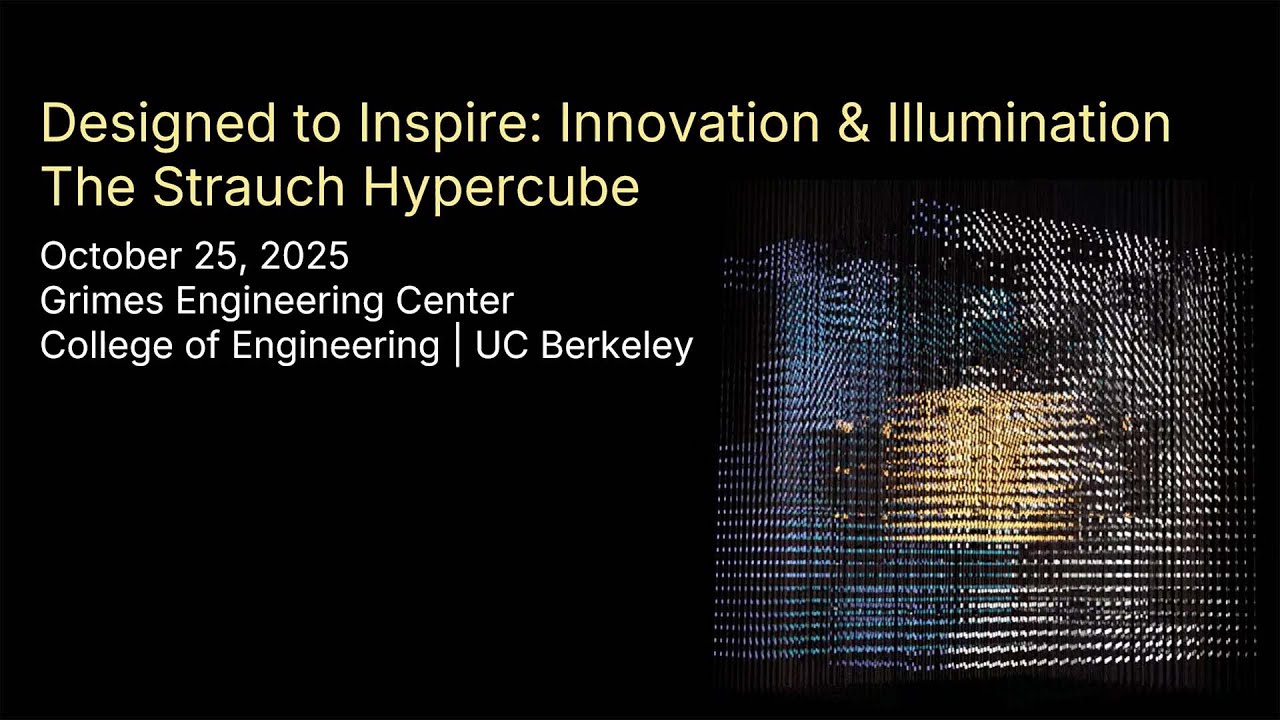 Designed to Inspire: Innovation & Illumination
The Strauch Hypercube

October 25, 2025
Grimes Engineering Center
College of Engineering | UC Berkeley